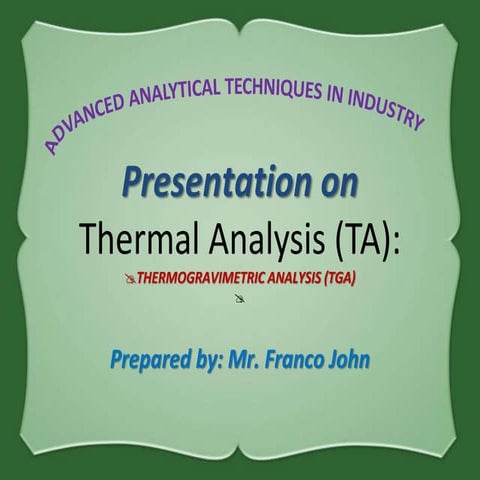 ADVANCED ANALYTICAL TECHNIQUES IN INDUSTRY

Presentation on

Thermal Analysis (TA):

THERMOGRAVIMETRIC ANALYSIS (TGA)

Prepared by: Mr. Franco John